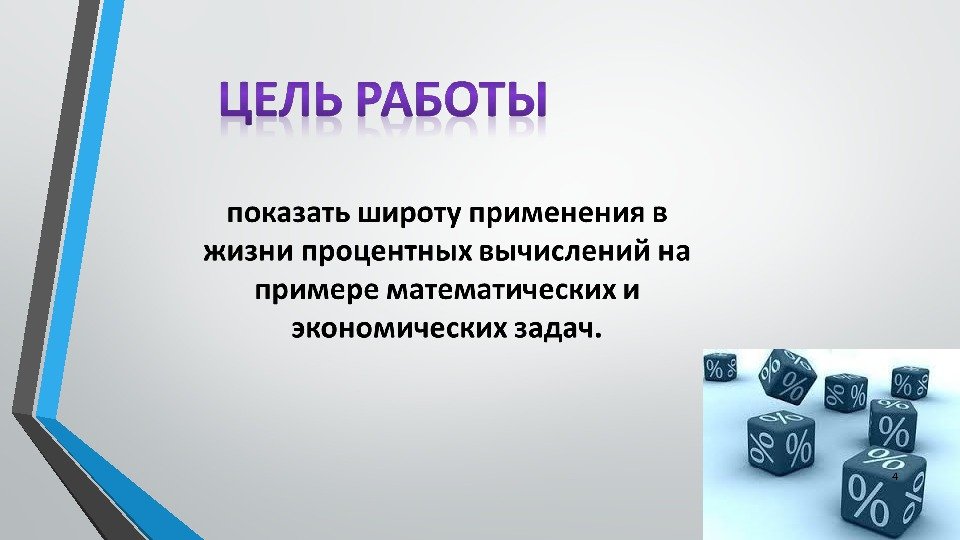 ЦЕЛЬ РАБОТЫ

показать широту применения в жизни процентных вычислений на примере математических и экономических задач.

4